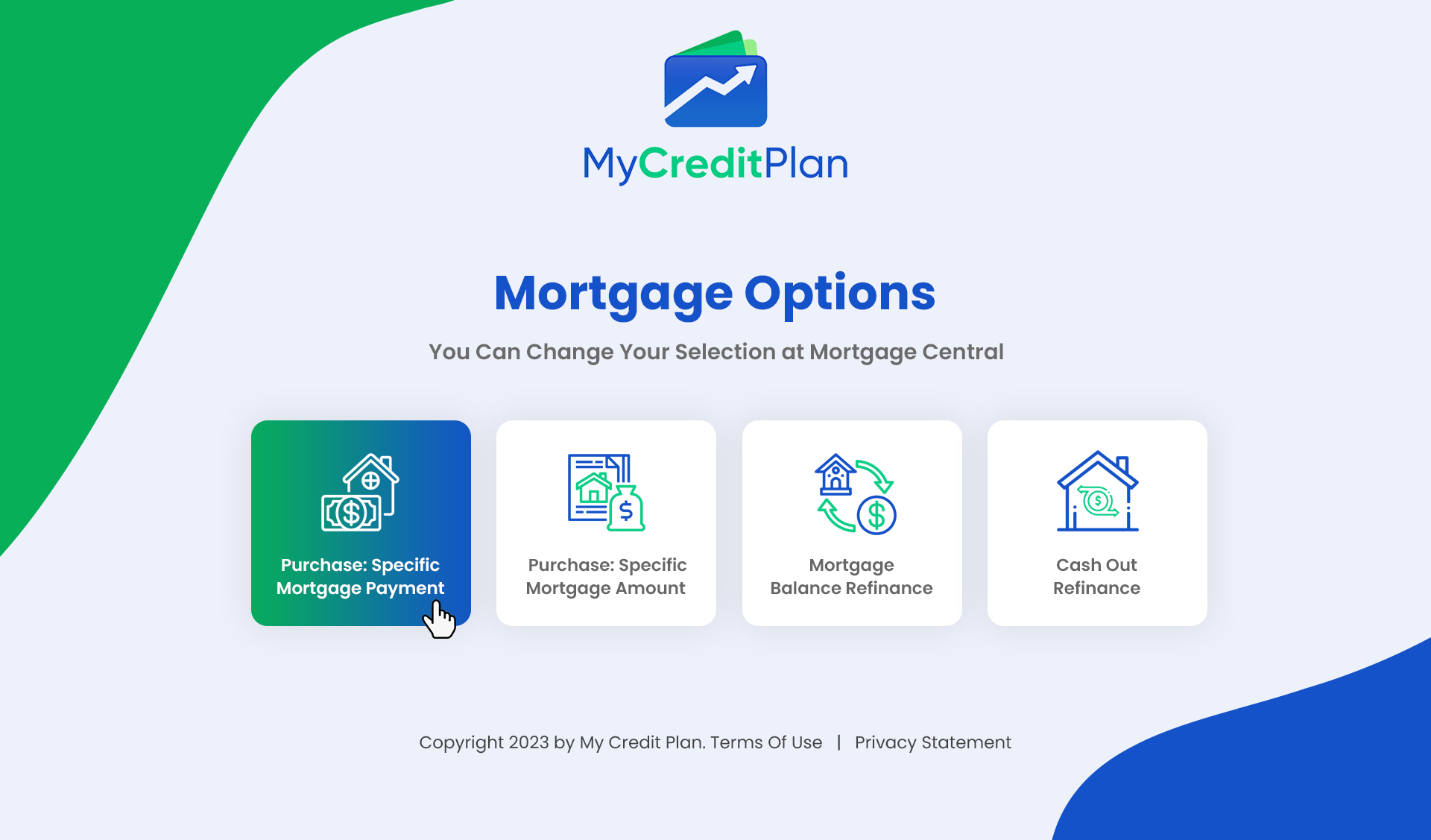 MyCreditPlan

Mortgage Options

You Can Change Your Selection at Mortgage Central

Purchase: Specific Mortgage Payment

Purchase: Specific Mortgage Amount

Mortgage Balance Refinance

Cash Out Refinance

Copyright 2023 by My Credit Plan. Terms Of Use | Privacy Statement